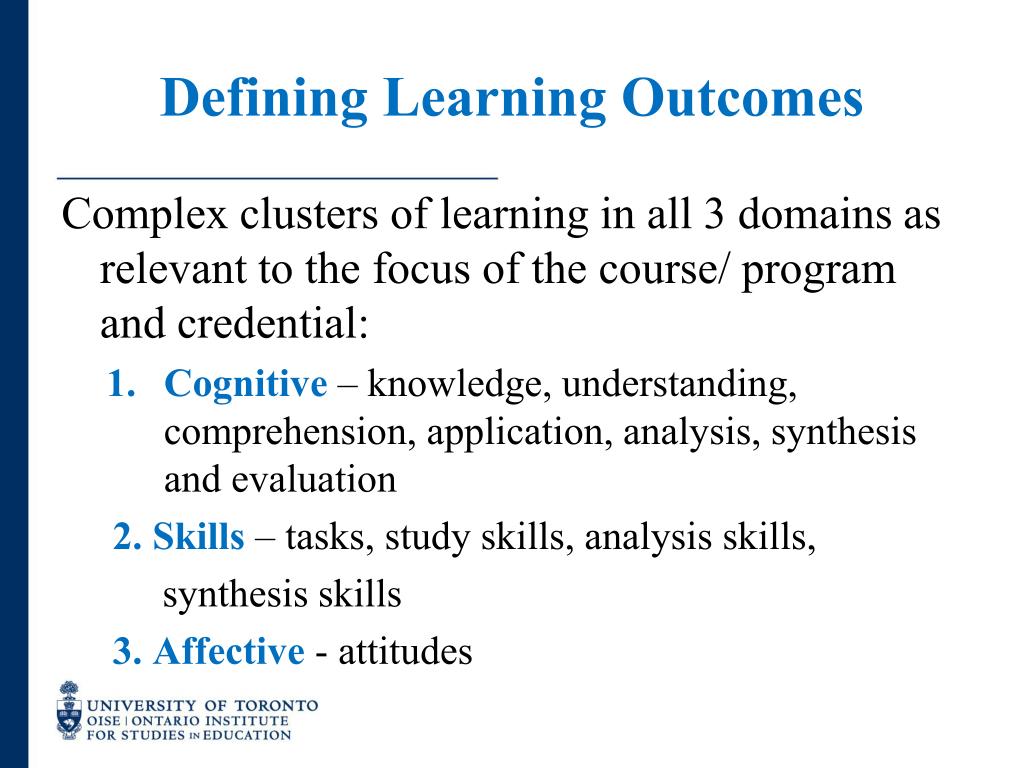 Defining Learning Outcomes

Complex clusters of learning in all 3 domains as relevant to the focus of the course/ program and credential:

1. Cognitive – knowledge, understanding, comprehension, application, analysis, synthesis and evaluation

2. Skills – tasks, study skills, analysis skills, synthesis skills

3. Affective - attitudes

UNIVERSITY OF TORONTO
OISE | ONTARIO INSTITUTE FOR STUDIES IN EDUCATION